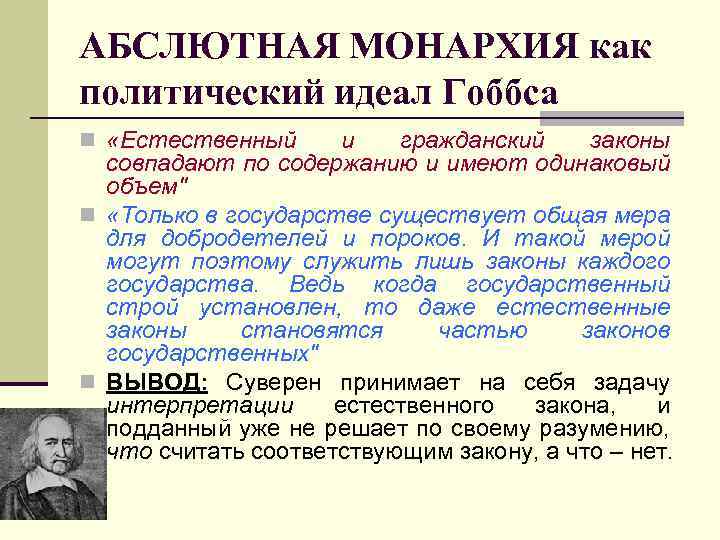 АБСЛЮТНАЯ МОНАРХИЯ как политический идеал Гоббса

«Естественный и гражданский законы совпадают по содержанию и имеют одинаковый объем"

«Только в государстве существует общая мера для добродетелей и пороков. И такой мерой могут поэтому служить лишь законы каждого государства. Ведь когда государственный строй установлен, то даже естественные законы становятся частью законов государственных"

ВЫВОД: Суверен принимает на себя задачу интерпретации естественного закона, и подданный уже не решает по своему разумению, что считать соответствующим закону, а что – нет.